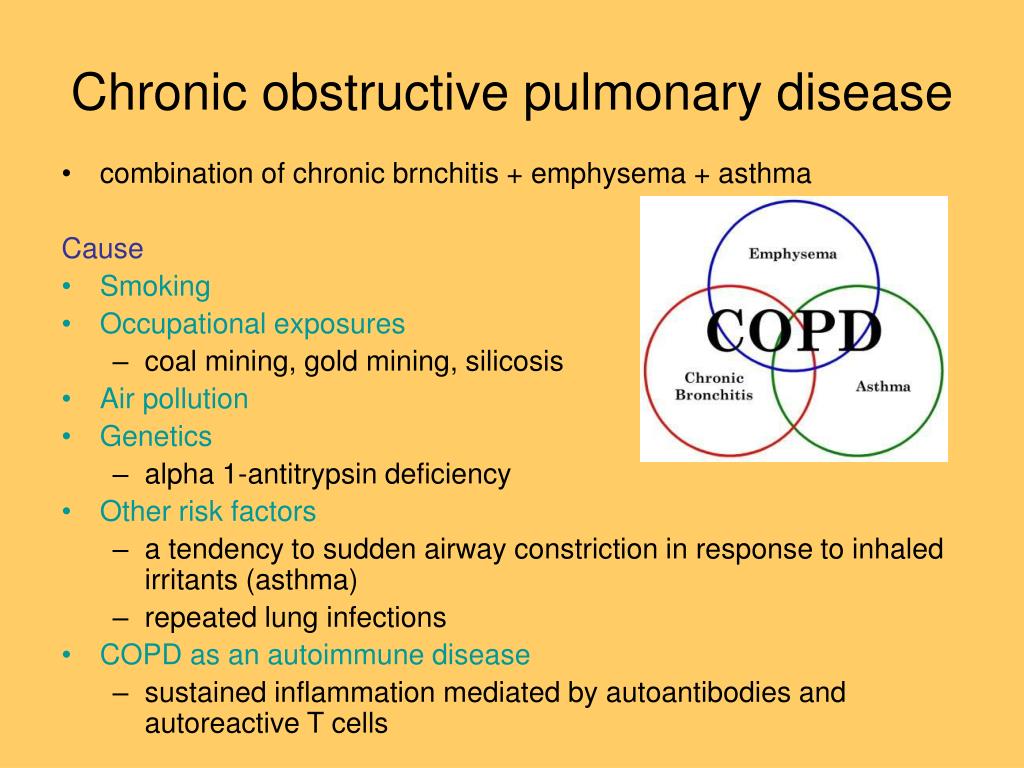 Chronic obstructive pulmonary disease

• combination of chronic brnchitis + emphysema + asthma

Cause
• Smoking
• Occupational exposures
– coal mining, gold mining, silicosis
• Air pollution
• Genetics
– alpha 1-antitrypsin deficiency
• Other risk factors
– a tendency to sudden airway constriction in response to inhaled irritants (asthma)
– repeated lung infections
• COPD as an autoimmune disease
– sustained inflammation mediated by autoantibodies and autoreactive T cells

Emphysema
COPD
Chronic Bronchitis
Asthma